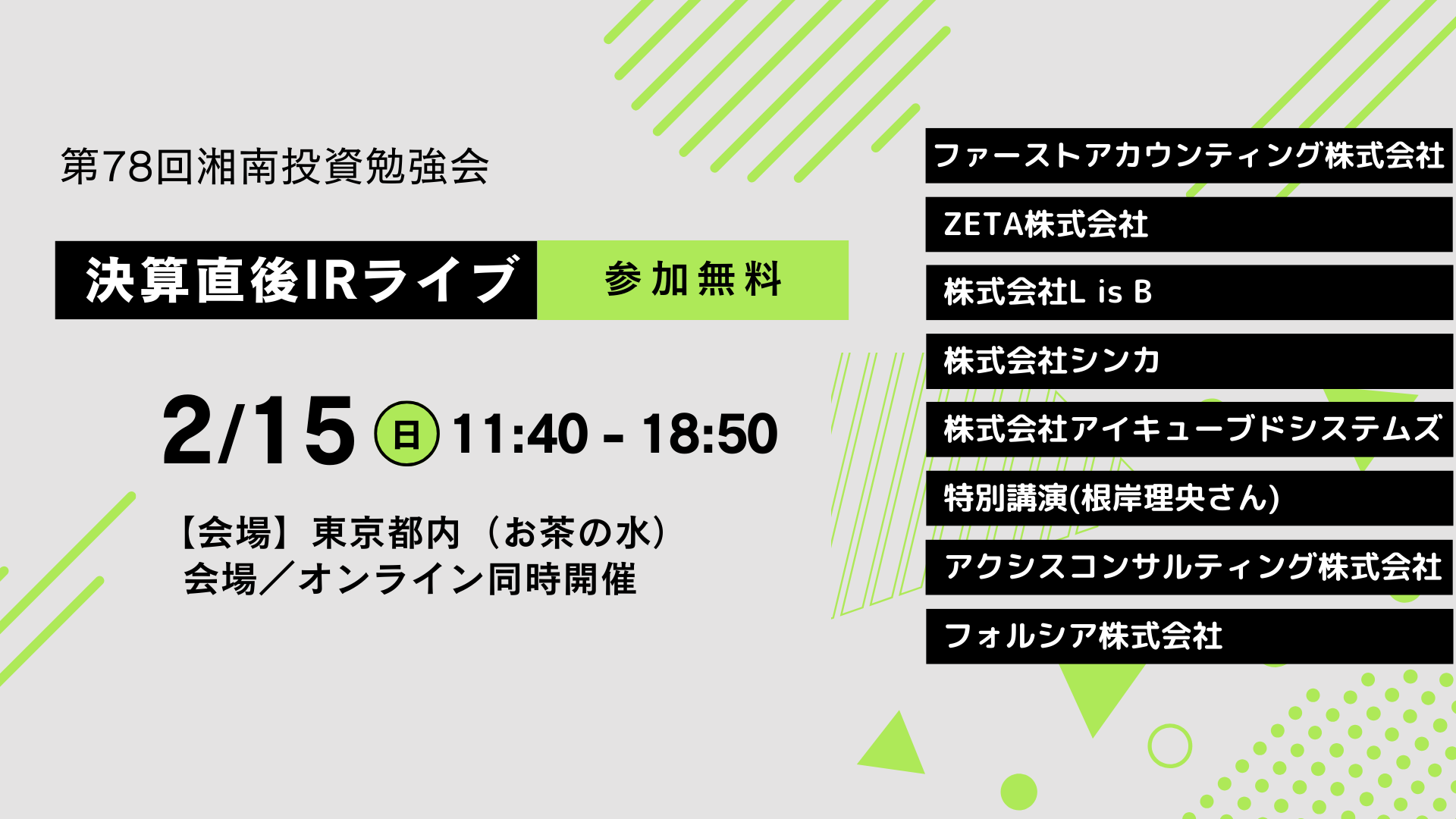 第78回湘南投資勉強会

決算直後IRライブ　参加無料

2/15 日 11:40 - 18:50

【会場】東京都内（お茶の水）
会場／オンライン同時開催

ファーストアカウンティング株式会社

ZETA株式会社

株式会社L is B

株式会社シンカ

株式会社アイキューブドシステムズ

特別講演(根岸理央さん)

アクシスコンサルティング株式会社

フォルシア株式会社